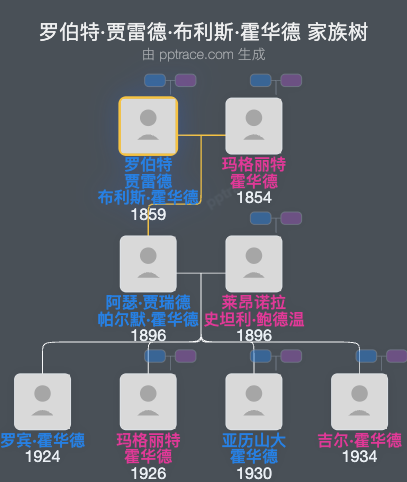 罗伯特·贾雷德·布利斯·霍华德 家族树
由 pptrace.com 生成

罗伯特
贾雷德
布利斯·霍华德
1859

玛格丽特
霍华德
1854

阿瑟·贾瑞德
帕尔默·霍华德
1896

莱昂诺拉
史坦利·鲍德温
1896

罗宾·霍华德
1924

玛格丽特
霍华德
1926

亚历山大
霍华德
1930

吉尔·霍华德
1934